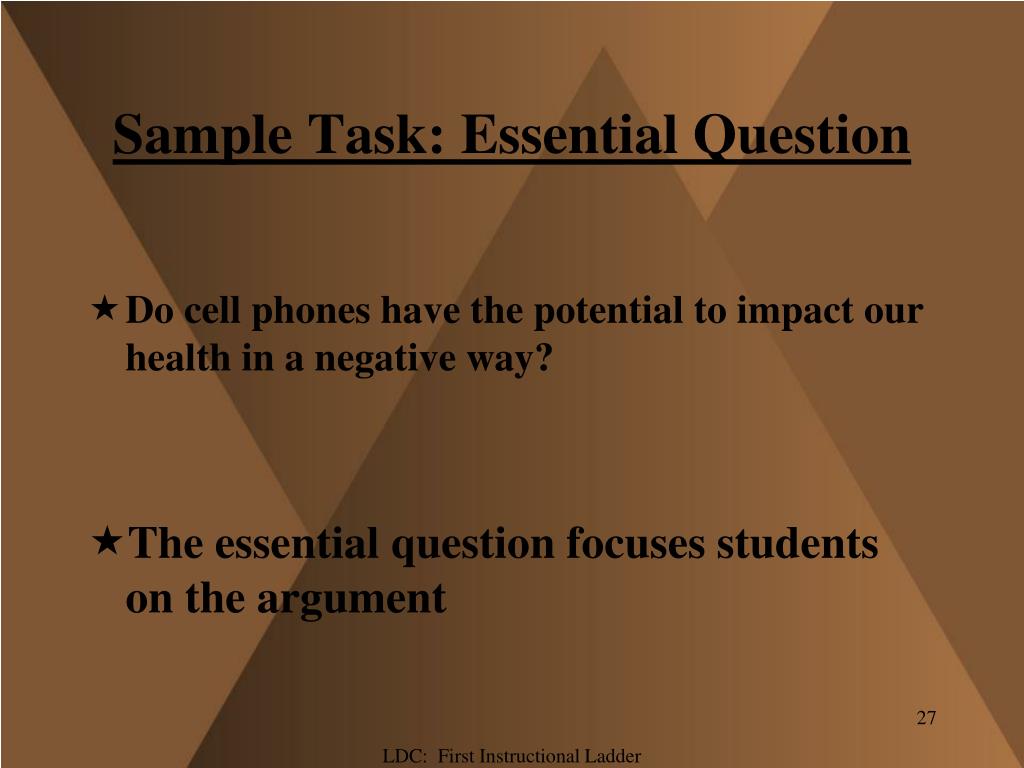 Sample Task: Essential Question

★ Do cell phones have the potential to impact our health in a negative way?

★ The essential question focuses students on the argument

27

LDC: First Instructional Ladder